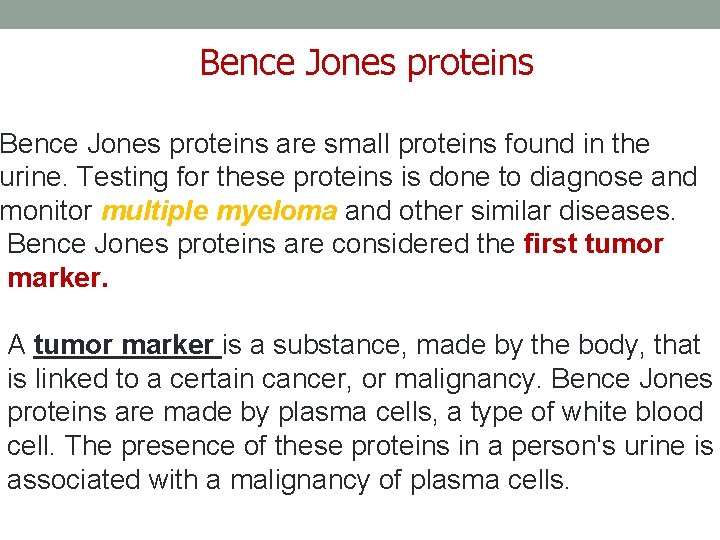 Bence Jones proteins

Bence Jones proteins are small proteins found in the urine. Testing for these proteins is done to diagnose and monitor multiple myeloma and other similar diseases. Bence Jones proteins are considered the first tumor marker.

A tumor marker is a substance, made by the body, that is linked to a certain cancer, or malignancy. Bence Jones proteins are made by plasma cells, a type of white blood cell. The presence of these proteins in a person's urine is associated with a malignancy of plasma cells.